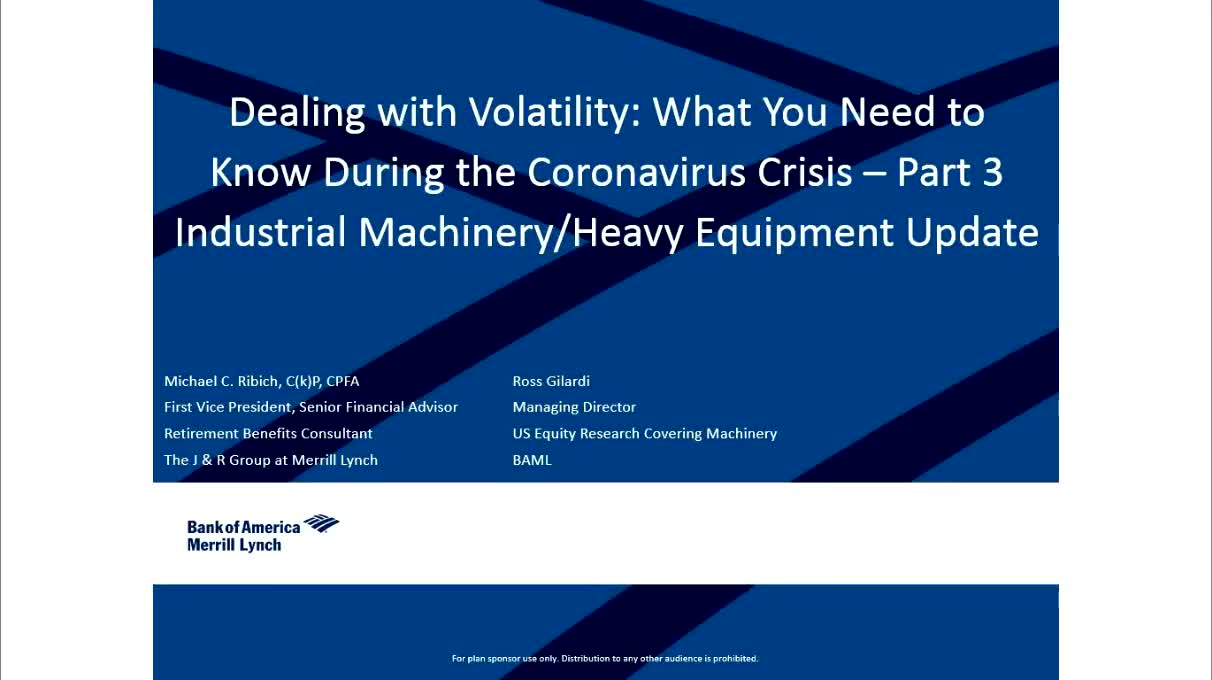 Dealing with Volatility: What You Need to Know During the Coronavirus Crisis – Part 3
Industrial Machinery/Heavy Equipment Update

Michael C. Ribich, C(k)P, CPFA
First Vice President, Senior Financial Advisor
Retirement Benefits Consultant
The J & R Group at Merrill Lynch

Ross Gilardi
Managing Director
US Equity Research Covering Machinery
BAML

Bank of America
Merrill Lynch

For plan sponsor use only. Distribution to any other audience is prohibited.